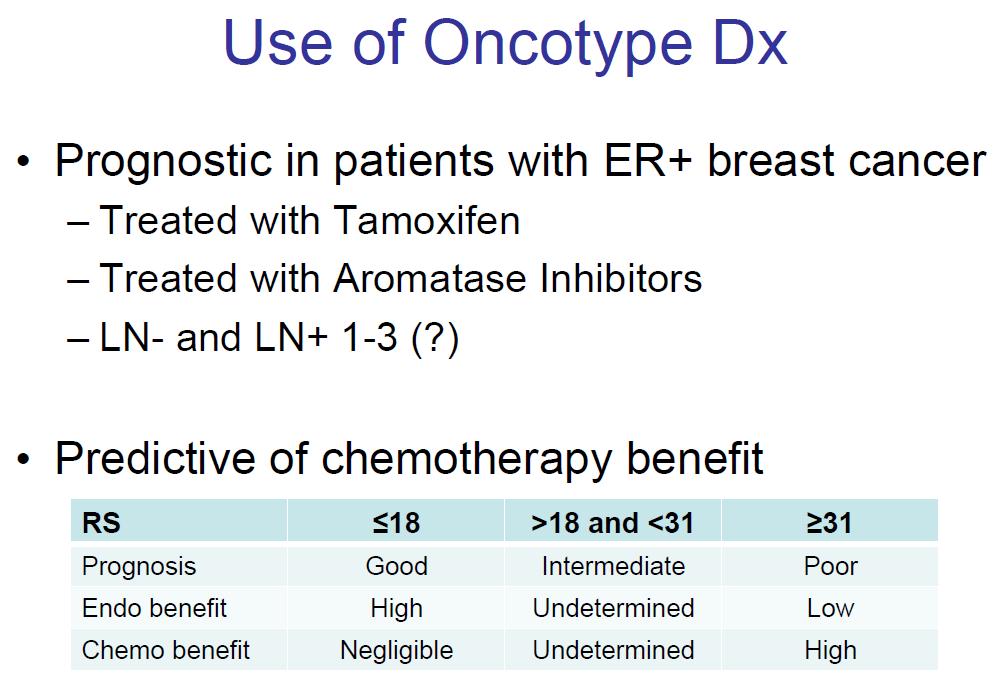 Use of Oncotype Dx

• Prognostic in patients with ER+ breast cancer
– Treated with Tamoxifen
– Treated with Aromatase Inhibitors
– LN- and LN+ 1-3 (?)

• Predictive of chemotherapy benefit

| RS | ≤18 | >18 and <31 | ≥31 |
|---|---|---|---|
| Prognosis | Good | Intermediate | Poor |
| Endo benefit | High | Undetermined | Low |
| Chemo benefit | Negligible | Undetermined | High |